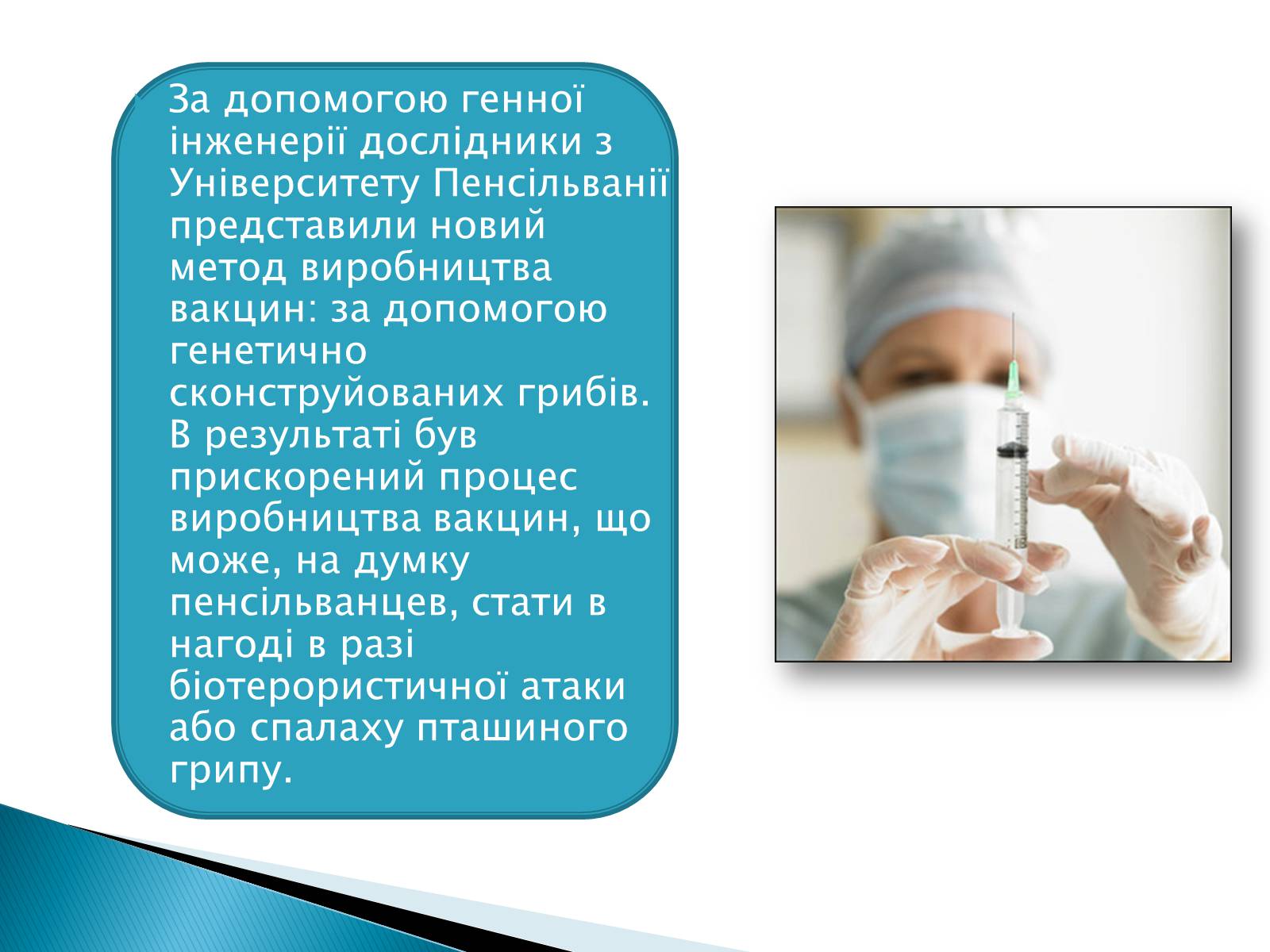 За допомогою генної інженерії дослідники з Університету Пенсільванії представили новий метод виробництва вакцин: за допомогою генетично сконструйованих грибів. В результаті був прискорений процес виробництва вакцин, що може, на думку пенсільванцев, стати в нагоді в разі біотерористичної атаки або спалаху пташиного грипу.